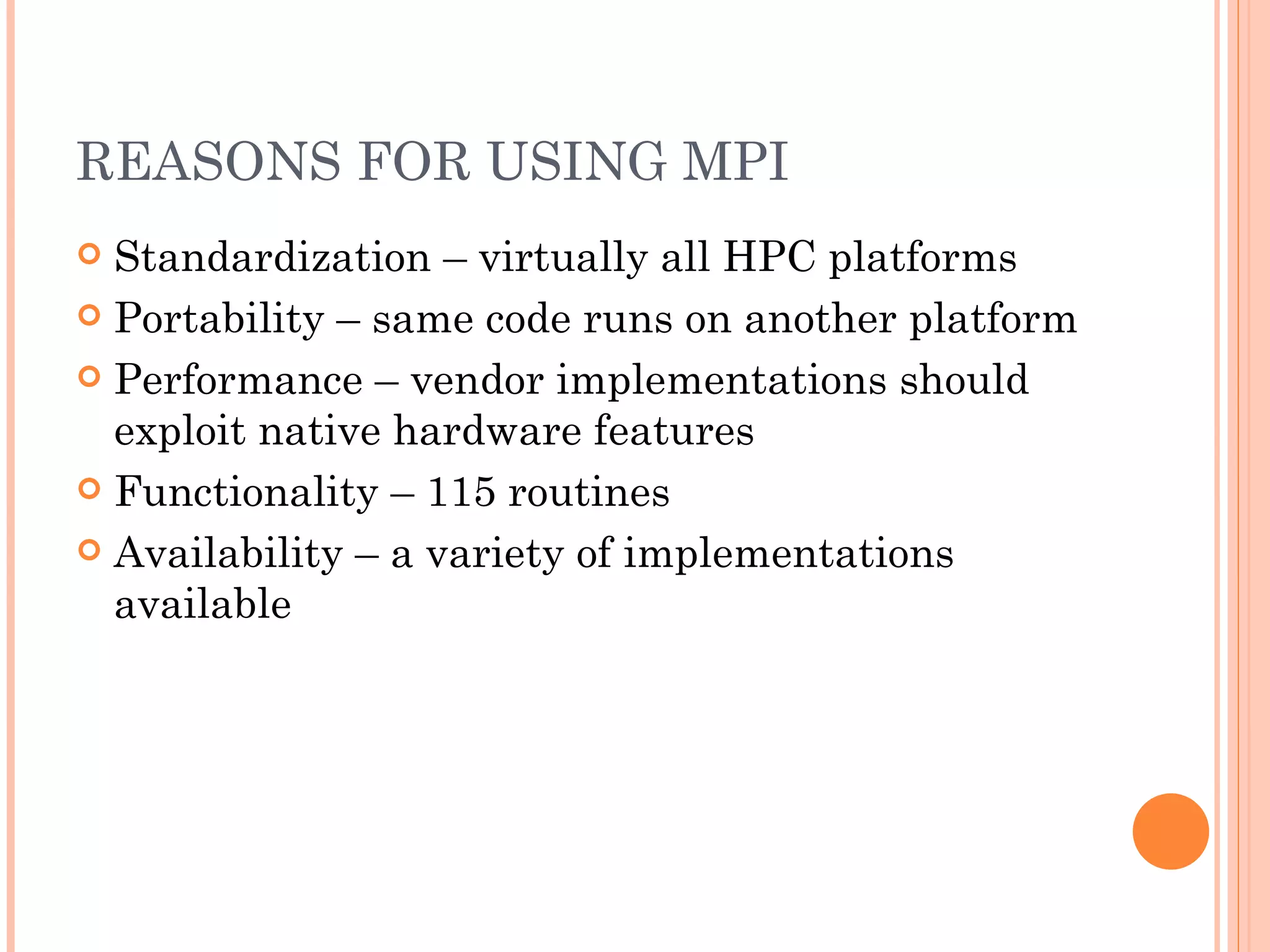 REASONS FOR USING MPI

Standardization – virtually all HPC platforms

Portability – same code runs on another platform

Performance – vendor implementations should exploit native hardware features

Functionality – 115 routines

Availability – a variety of implementations available